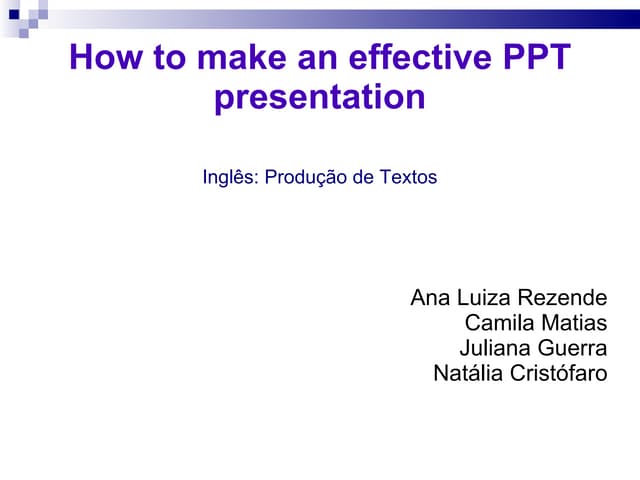 How to make an effective PPT presentation

Inglês: Produção de Textos

Ana Luiza Rezende
Camila Matias
Juliana Guerra
Natália Cristófaro